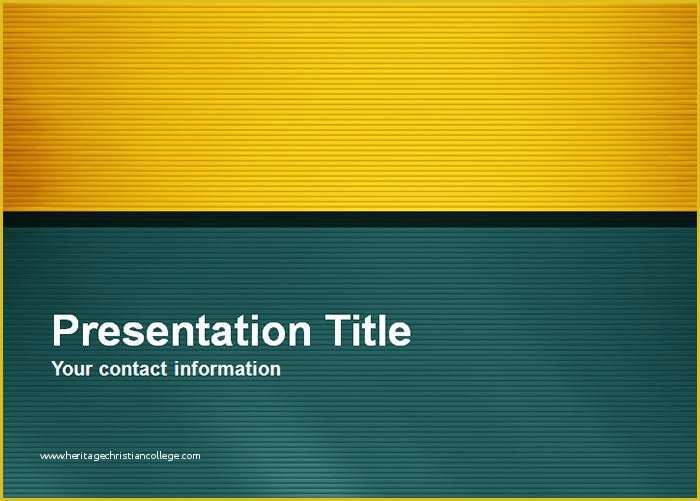 Presentation Title

Your contact information

www.heritagechristiancollege.com